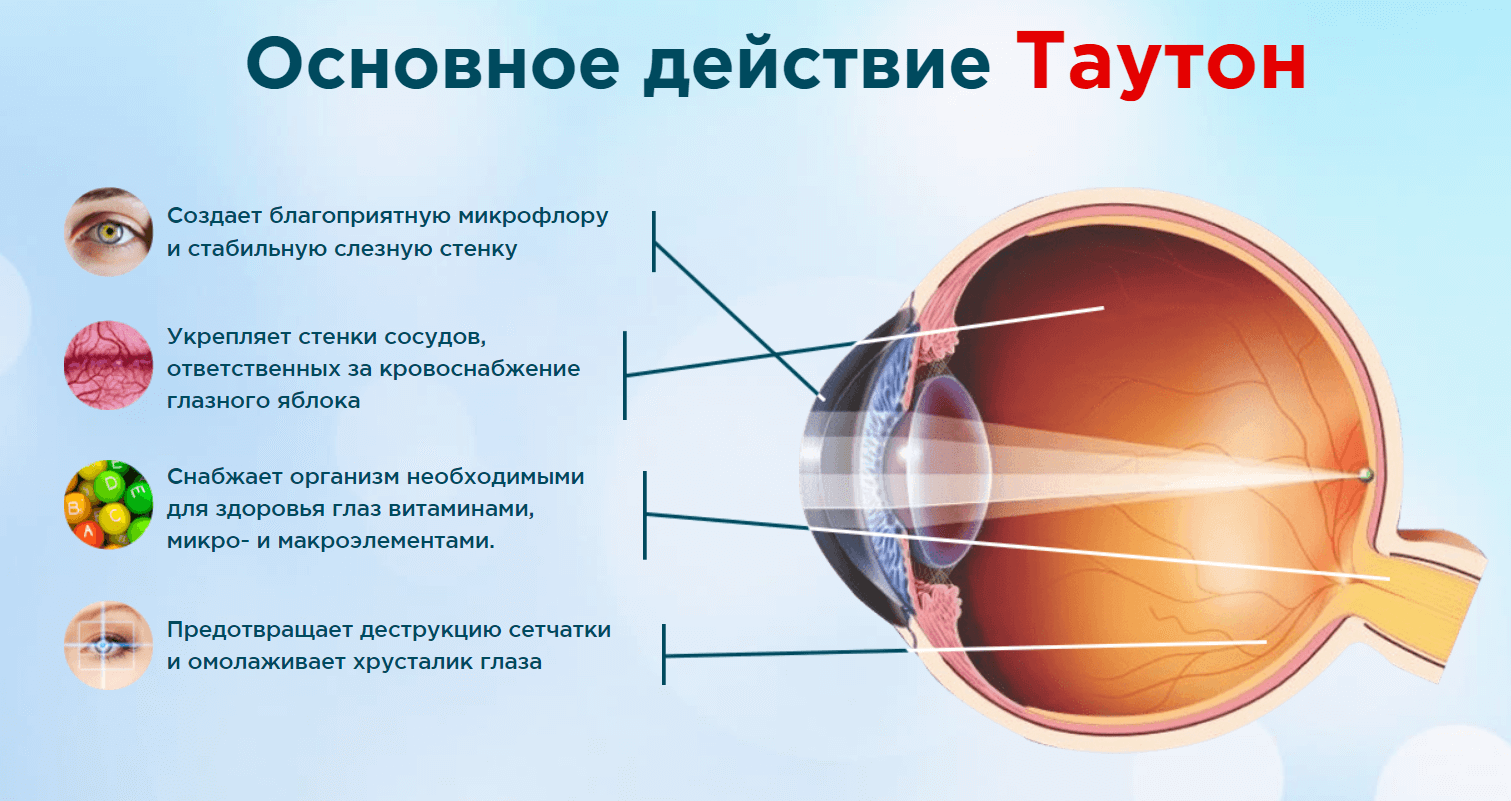 Основное действие Таутон

Создает благоприятную микрофлору и стабильную слезную стенку

Укрепляет стенки сосудов, ответственных за кровоснабжение глазного яблока

Снабжает организм необходимыми для здоровья глаз витаминами, микро- и макроэлементами.

Предотвращает деструкцию сетчатки и омолаживает хрусталик глаза